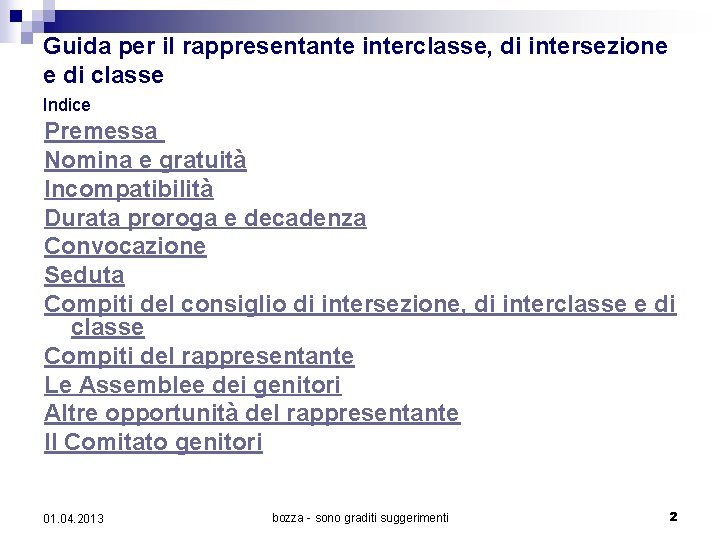 Guida per il rappresentante interclasse, di intersezione e di classe

Indice

Premessa

Nomina e gratuità

Incompatibilità

Durata proroga e decadenza

Convocazione

Seduta

Compiti del consiglio di intersezione, di interclasse e di classe

Compiti del rappresentante

Le Assemblee dei genitori

Altre opportunità del rappresentante

Il Comitato genitori

01.04.2013

bozza - sono graditi suggerimenti

2